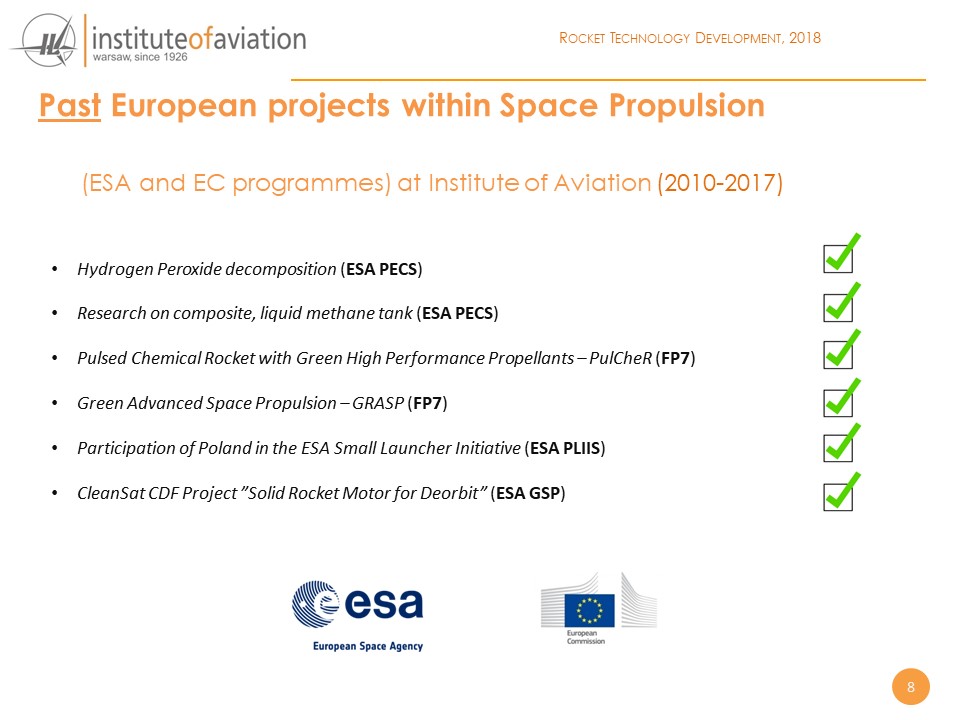 instituteofaviation
warsaw, since 1926

ROCKET TECHNOLOGY DEVELOPMENT, 2018

Past European projects within Space Propulsion

(ESA and EC programmes) at Institute of Aviation (2010-2017)

• Hydrogen Peroxide decomposition (ESA PECS)

• Research on composite, liquid methane tank (ESA PECS)

• Pulsed Chemical Rocket with Green High Performance Propellants – PulCheR (FP7)

• Green Advanced Space Propulsion – GRASP (FP7)

• Participation of Poland in the ESA Small Launcher Initiative (ESA PLIIS)

• CleanSat CDF Project "Solid Rocket Motor for Deorbit" (ESA GSP)

esa
European Space Agency

European Commission

8